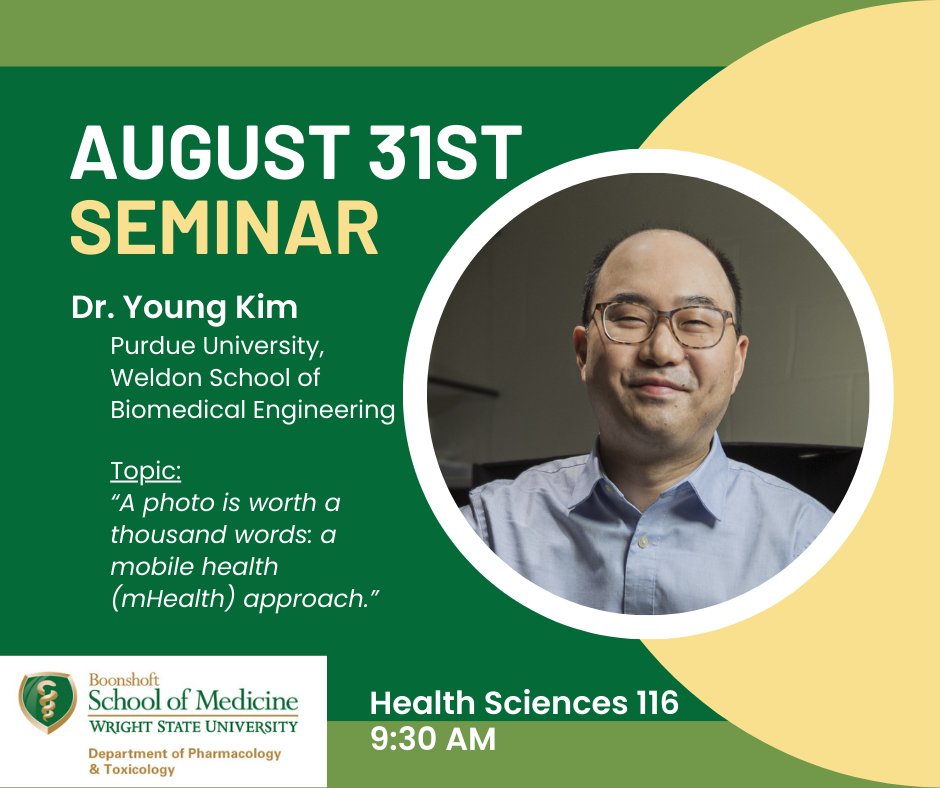 AUGUST 31ST
SEMINAR

Dr. Young Kim
Purdue University, Weldon School of Biomedical Engineering

Topic:
"A photo is worth a thousand words: a mobile health (mHealth) approach."

Boonshoft
School of Medicine
WRIGHT STATE UNIVERSITY
Department of Pharmacology & Toxicology

Health Sciences 116
9:30 AM